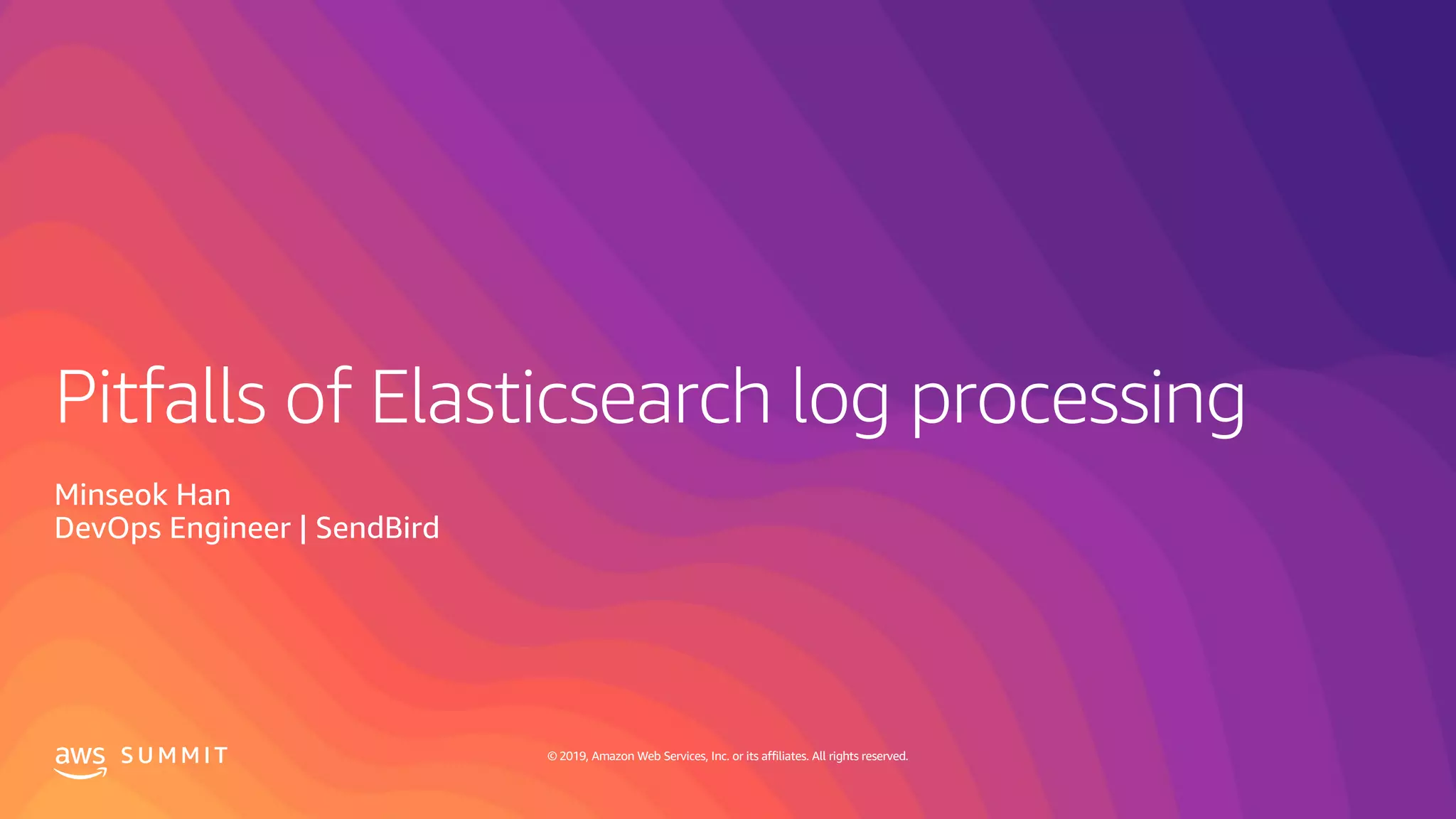 Pitfalls of Elasticsearch log processing

Minseok Han
DevOps Engineer | SendBird

aws SUMMIT

© 2019, Amazon Web Services, Inc. or its affiliates. All rights reserved.